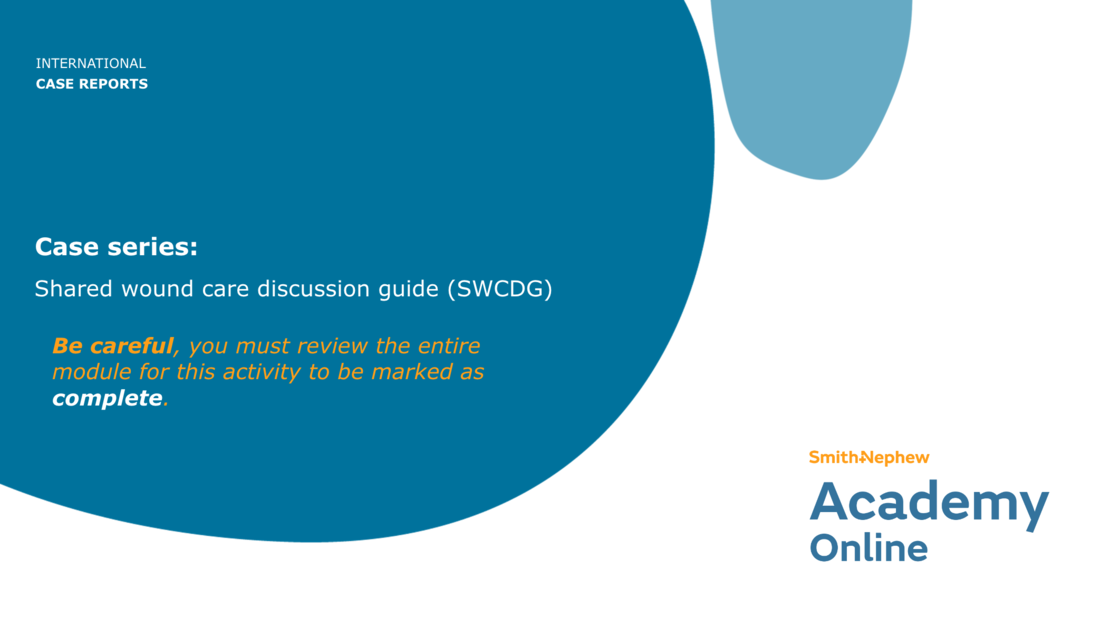 INTERNATIONAL
CASE REPORTS

Case series:

Shared wound care discussion guide (SWCDG)

Be careful, you must review the entire module for this activity to be marked as complete.

Smith+Nephew
Academy
Online